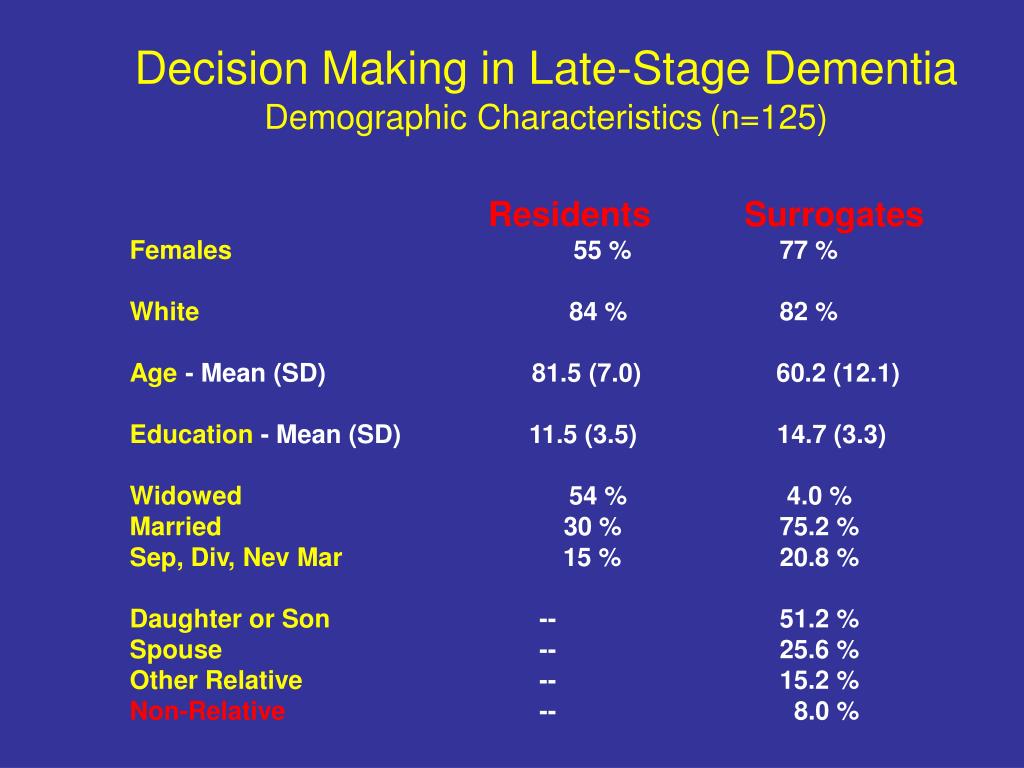 Decision Making in Late-Stage Dementia
Demographic Characteristics (n=125)

| | Residents | Surrogates |
|---|---|---|
| Females | 55 % | 77 % |
| White | 84 % | 82 % |
| Age - Mean (SD) | 81.5 (7.0) | 60.2 (12.1) |
| Education - Mean (SD) | 11.5 (3.5) | 14.7 (3.3) |
| Widowed | 54 % | 4.0 % |
| Married | 30 % | 75.2 % |
| Sep, Div, Nev Mar | 15 % | 20.8 % |
| Daughter or Son | -- | 51.2 % |
| Spouse | -- | 25.6 % |
| Other Relative | -- | 15.2 % |
| Non-Relative | -- | 8.0 % |